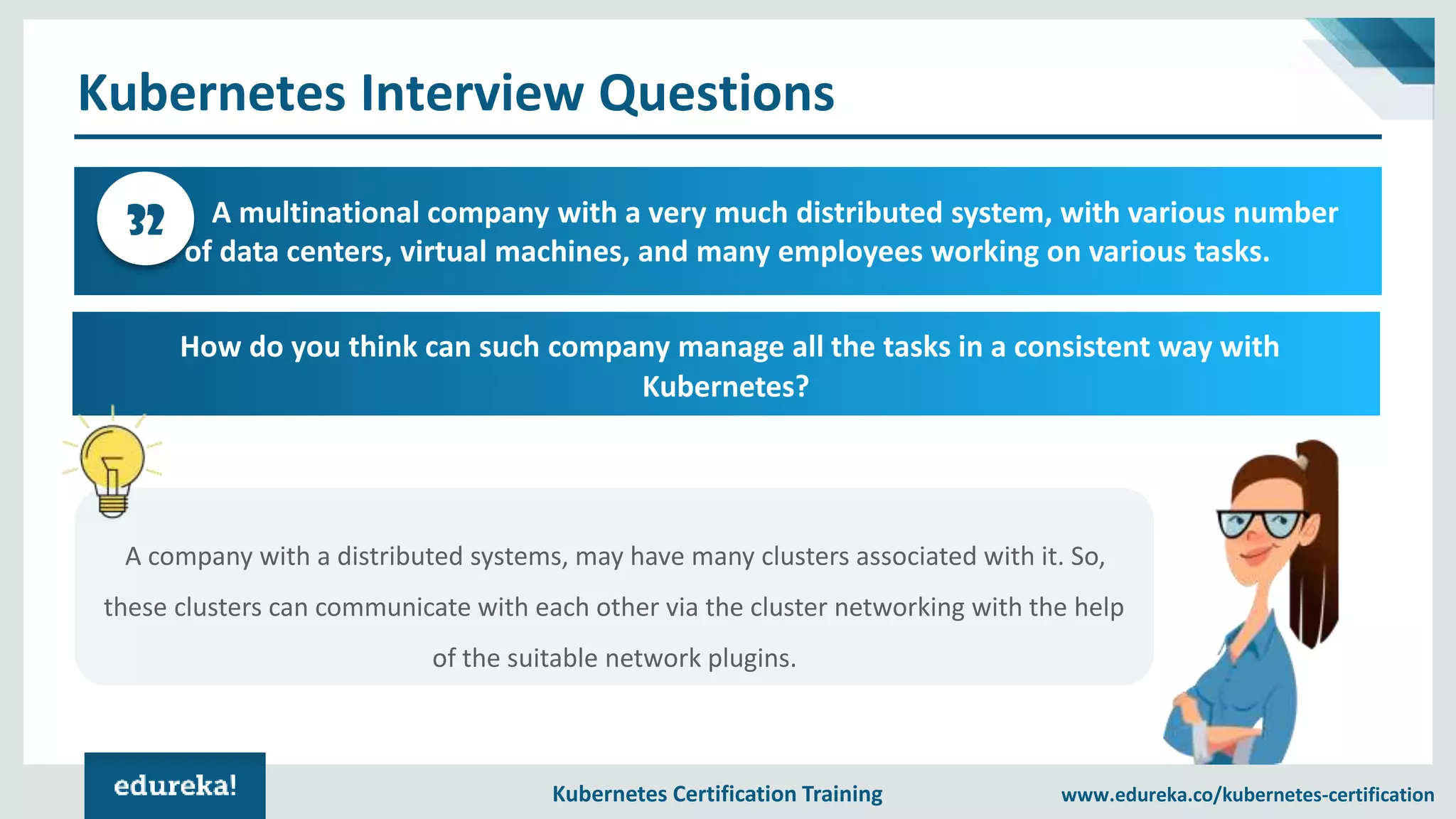 Kubernetes Interview Questions

32 A multinational company with a very much distributed system, with various number of data centers, virtual machines, and many employees working on various tasks.

How do you think can such company manage all the tasks in a consistent way with Kubernetes?

A company with a distributed systems, may have many clusters associated with it. So, these clusters can communicate with each other via the cluster networking with the help of the suitable network plugins.

edureka!

Kubernetes Certification Training

www.edureka.co/kubernetes-certification